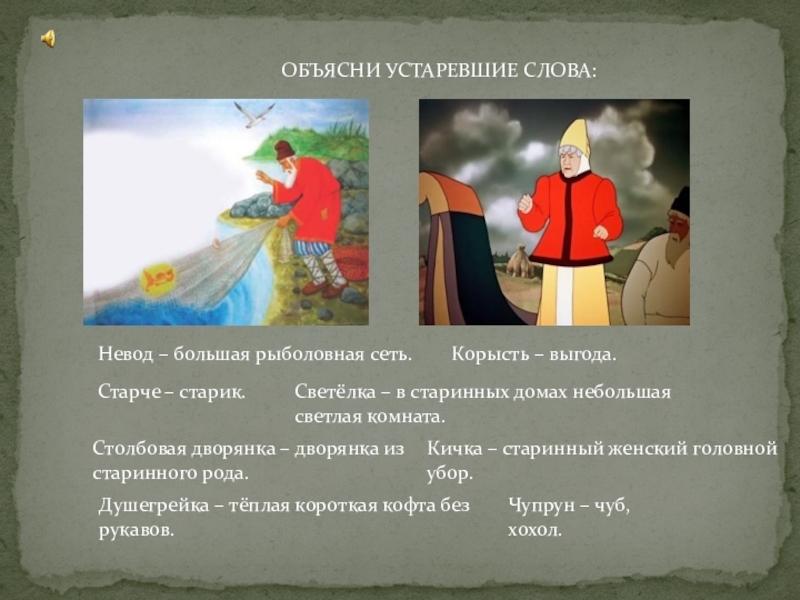 ОБЪЯСНИ УСТАРЕВШИЕ СЛОВА:

Невод – большая рыболовная сеть.

Корысть – выгода.

Старче – старик.

Светёлка – в старинных домах небольшая светлая комната.

Столбовая дворянка – дворянка из старинного рода.

Кичка – старинный женский головной убор.

Душегрейка – тёплая короткая кофта без рукавов.

Чупрун – чуб, хохол.